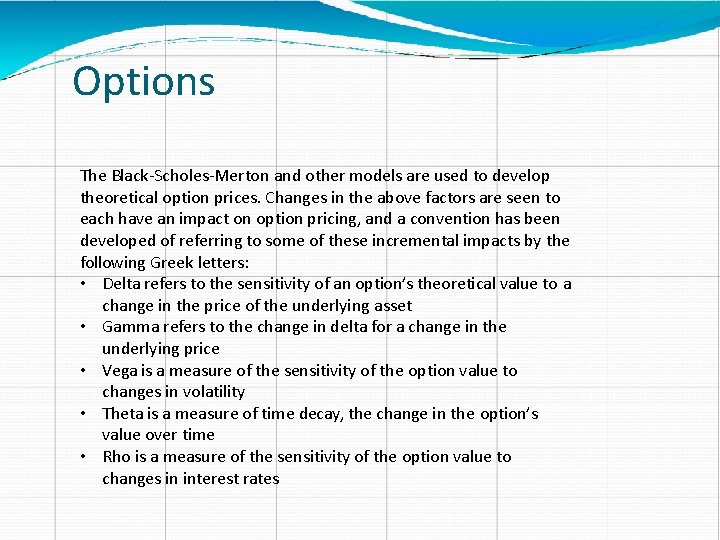 Options

The Black-Scholes-Merton and other models are used to develop theoretical option prices. Changes in the above factors are seen to each have an impact on option pricing, and a convention has been developed of referring to some of these incremental impacts by the following Greek letters:
• Delta refers to the sensitivity of an option's theoretical value to a change in the price of the underlying asset
• Gamma refers to the change in delta for a change in the underlying price
• Vega is a measure of the sensitivity of the option value to changes in volatility
• Theta is a measure of time decay, the change in the option's value over time
• Rho is a measure of the sensitivity of the option value to changes in interest rates